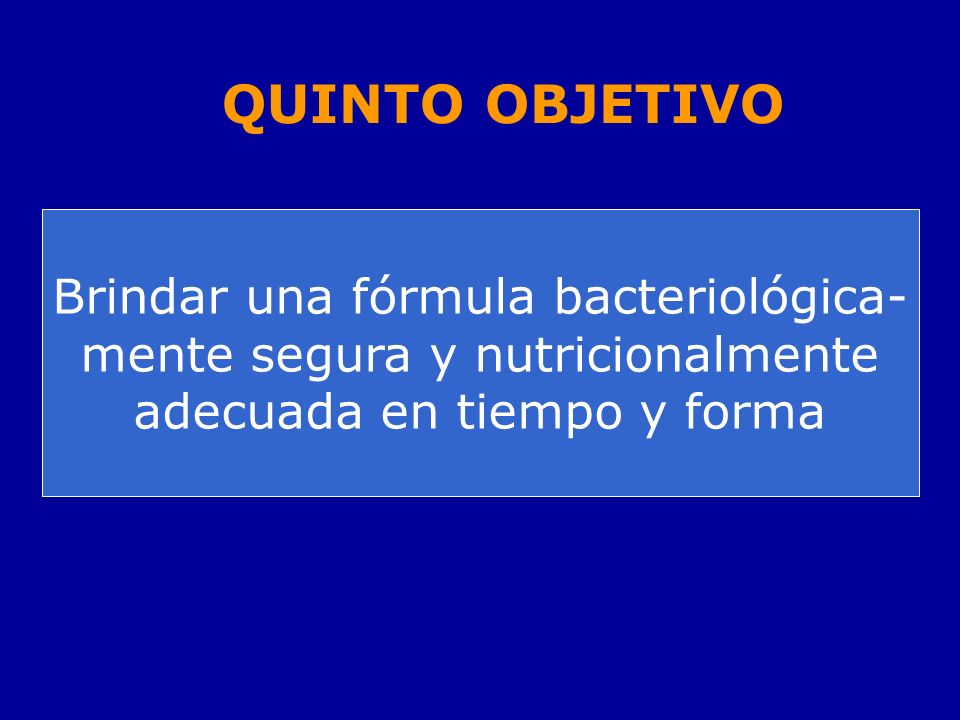 QUINTO OBJETIVO

Brindar una fórmula bacteriológicamente segura y nutricionalmente adecuada en tiempo y forma